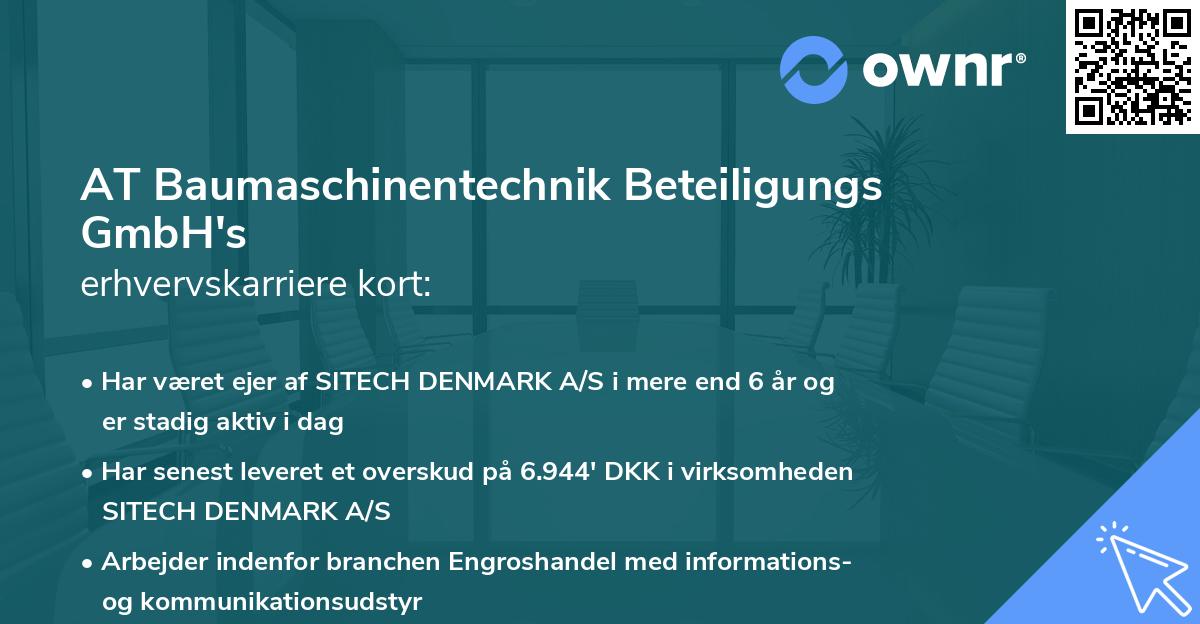 ownr®

AT Baumaschinentechnik Beteiligungs GmbH's
erhvervskarriere kort:

• Har været ejer af SITECH DENMARK A/S i mere end 6 år og er stadig aktiv i dag

• Har senest leveret et overskud på 6.944' DKK i virksomheden SITECH DENMARK A/S

• Arbejder indenfor branchen Engroshandel med informations- og kommunikationsudstyr